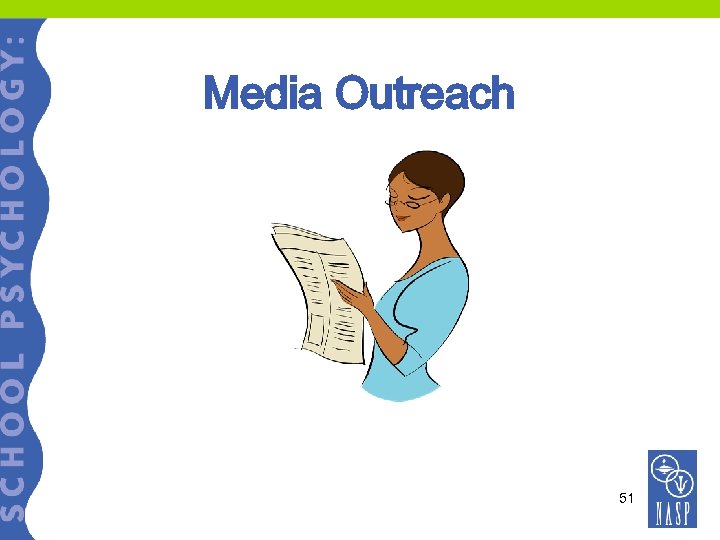 SCHOOL PSYCHOLOGY:

Media Outreach

51

NASP